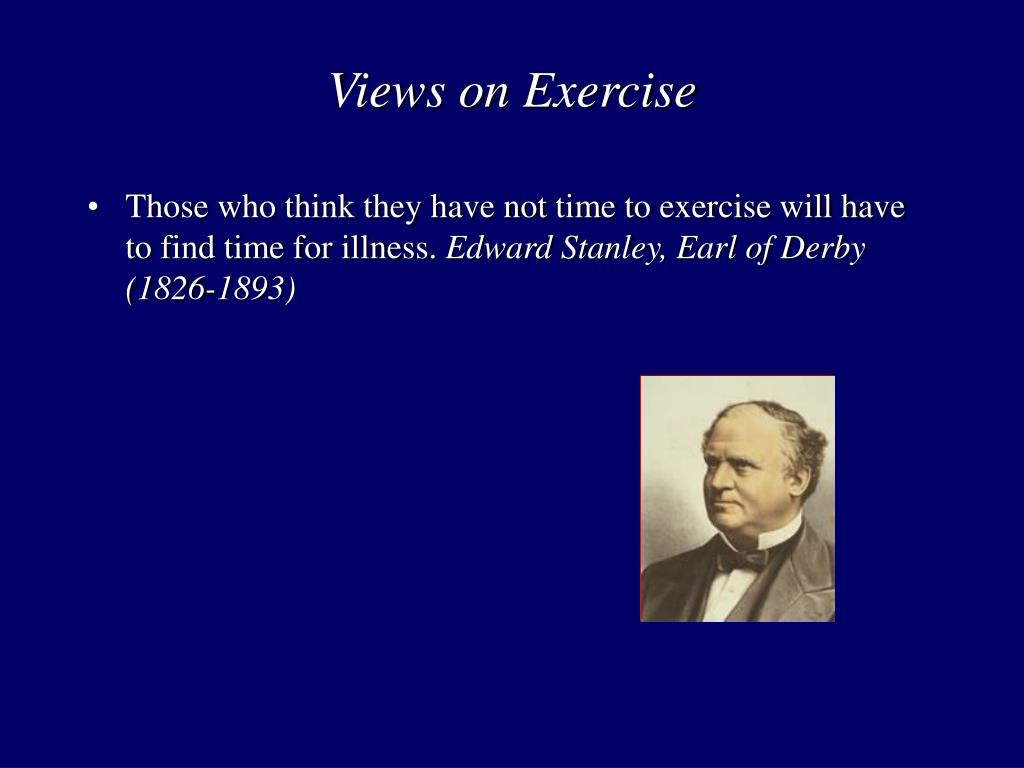 Views on Exercise

• Those who think they have not time to exercise will have to find time for illness. Edward Stanley, Earl of Derby (1826-1893)